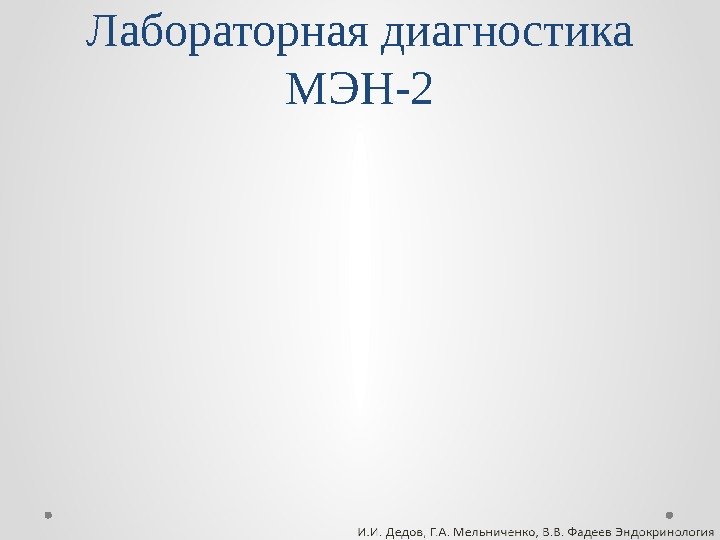 Лабораторная диагностика МЭН-2

И.И. Дедов, Г.А. Мельниченко, В.В. Фадеев Эндокринология